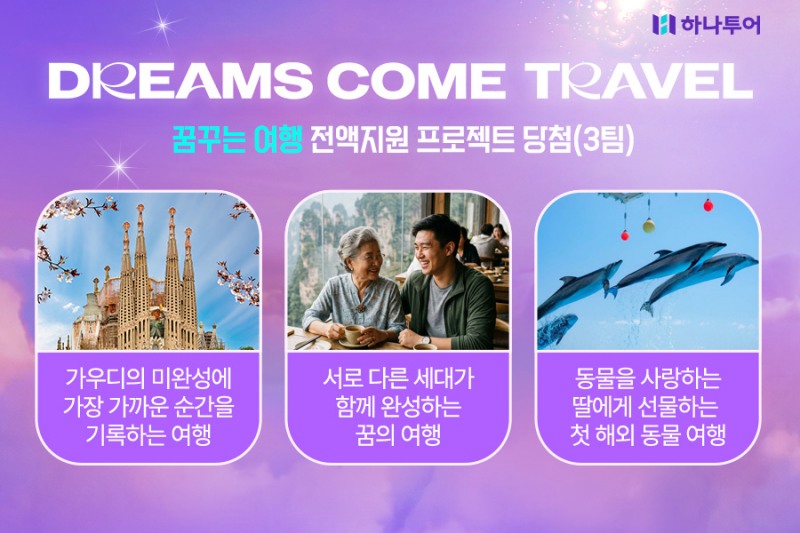 하나투어

DREAMS COME TRAVEL

꿈꾸는 여행 전액지원 프로젝트 당첨(3팀)

가우디의 미완성에 가장 가까운 순간을 기록하는 여행

서로 다른 세대가 함께 완성하는 꿈의 여행

동물을 사랑하는 딸에게 선물하는 첫 해외 동물 여행